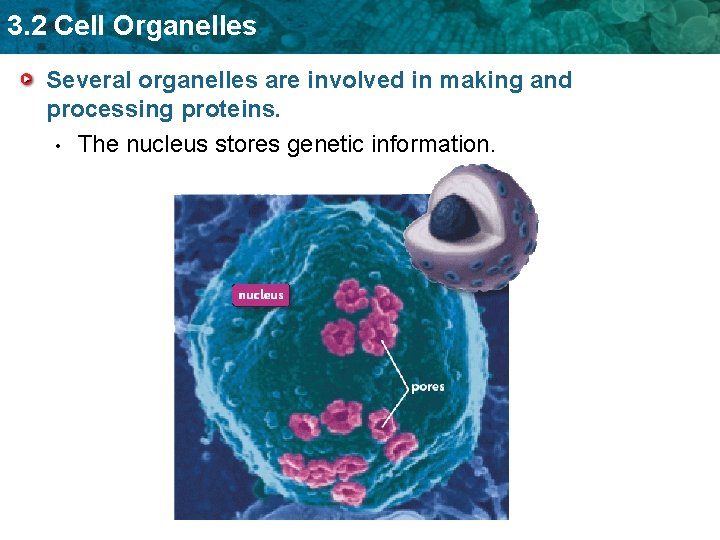 3.2 Cell Organelles

Several organelles are involved in making and processing proteins.

• The nucleus stores genetic information.

nucleus

pores